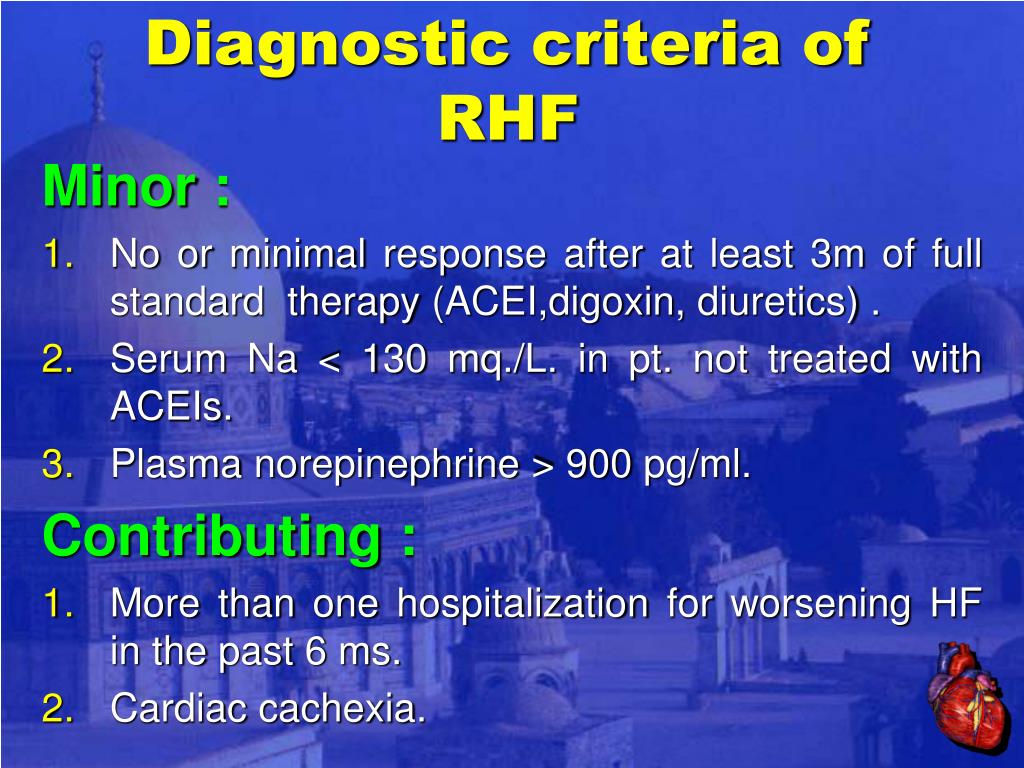 Diagnostic criteria of RHF

Minor :

1. No or minimal response after at least 3m of full standard therapy (ACEI,digoxin, diuretics) .
2. Serum Na < 130 mq./L. in pt. not treated with ACEIs.
3. Plasma norepinephrine > 900 pg/ml.

Contributing :

1. More than one hospitalization for worsening HF in the past 6 ms.
2. Cardiac cachexia.